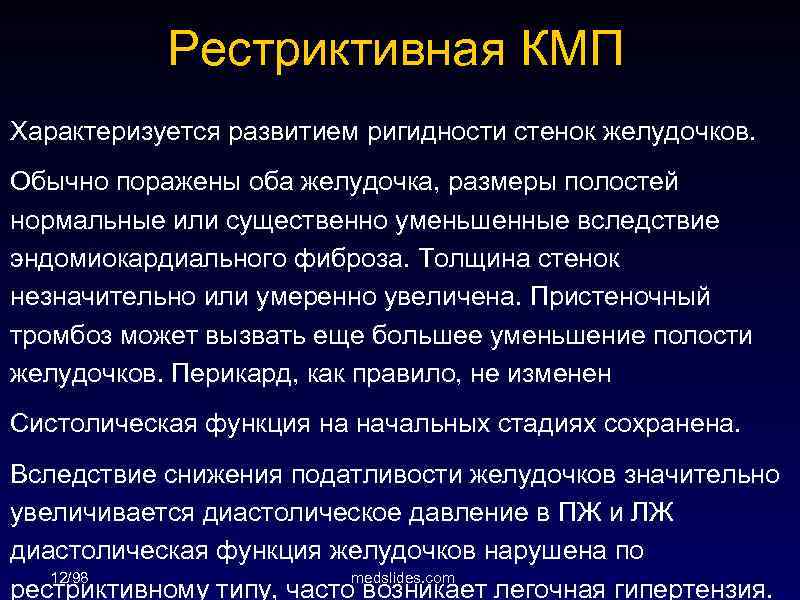 Рестриктивная КМП

Характеризуется развитием ригидности стенок желудочков.

Обычно поражены оба желудочка, размеры полостей нормальные или существенно уменьшенные вследствие эндомиокардиального фиброза. Толщина стенок незначительно или умеренно увеличена. Пристеночный тромбоз может вызвать еще большее уменьшение полости желудочков. Перикард, как правило, не изменен

Систолическая функция на начальных стадиях сохранена.

Вследствие снижения податливости желудочков значительно увеличивается диастолическое давление в ПЖ и ЛЖ диастолическая функция желудочков нарушена по рестриктивному типу, часто возникает легочная гипертензия.

12/98

medslides.com